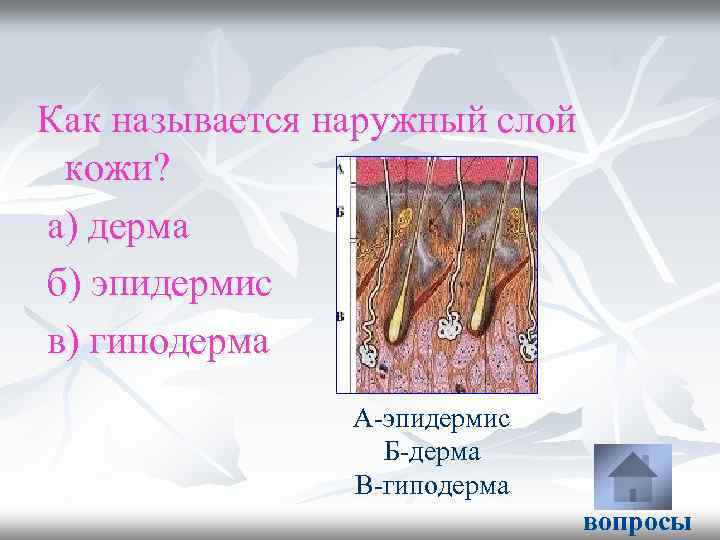 Как называется наружный слой кожи?

а) дерма

б) эпидермис

в) гиподерма

А
Б
В

А-эпидермис
Б-дерма
В-гиподерма

вопросы